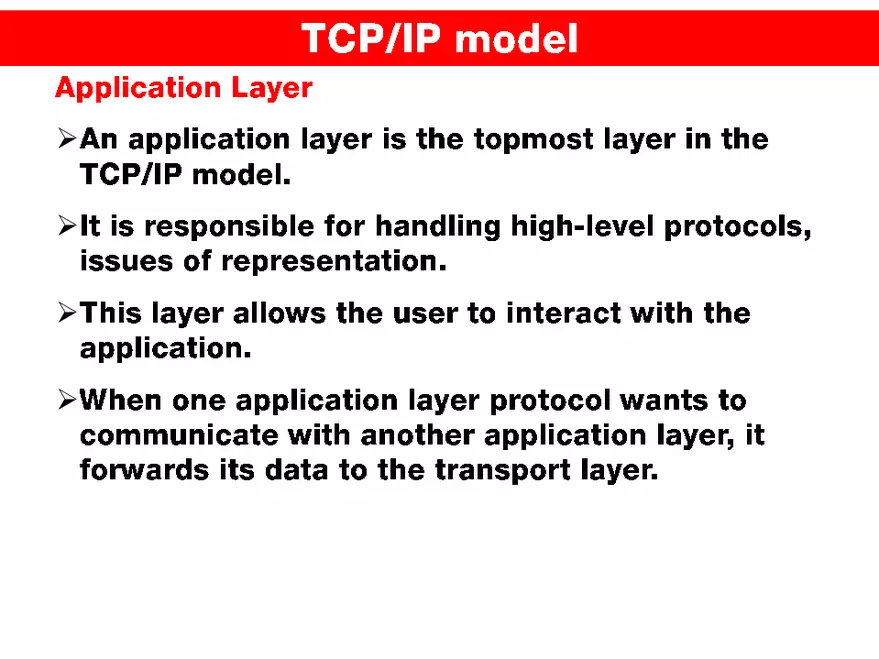 TCP/IP model

Application Layer

➢An application layer is the topmost layer in the TCP/IP model.

➢It is responsible for handling high-level protocols, issues of representation.

➢This layer allows the user to interact with the application.

➢When one application layer protocol wants to communicate with another application layer, it forwards its data to the transport layer.